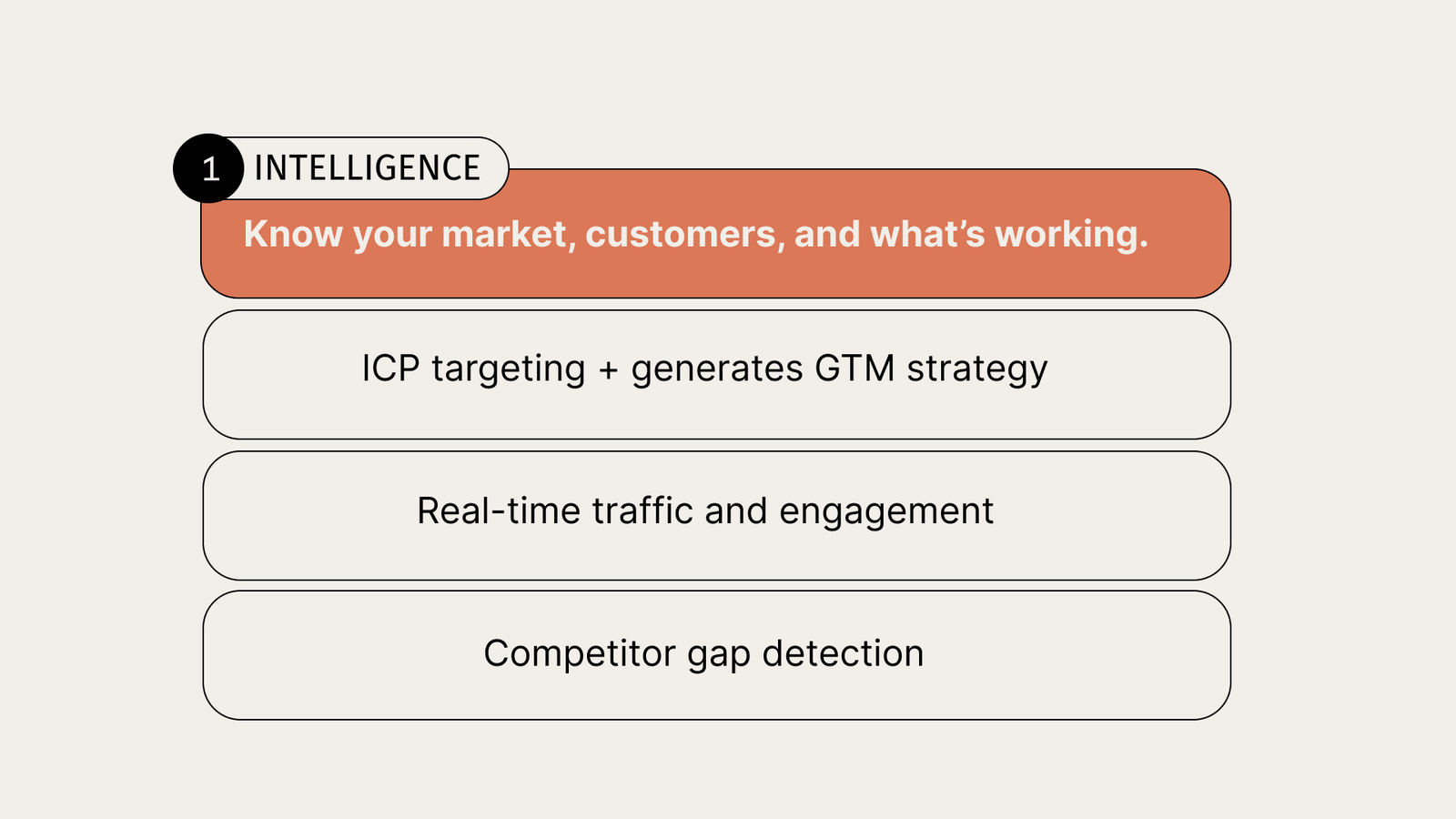 1 INTELLIGENCE

Know your market, customers, and what's working.

ICP targeting + generates GTM strategy

Real-time traffic and engagement

Competitor gap detection